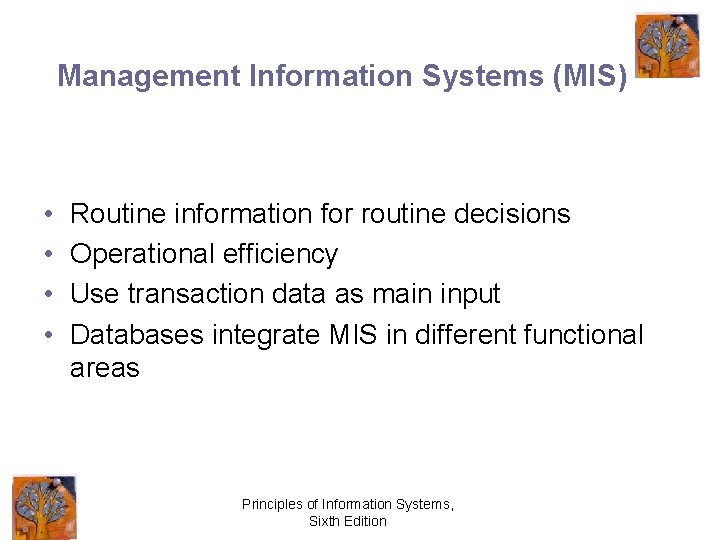 Management Information Systems (MIS)

• Routine information for routine decisions
• Operational efficiency
• Use transaction data as main input
• Databases integrate MIS in different functional areas

Principles of Information Systems, Sixth Edition